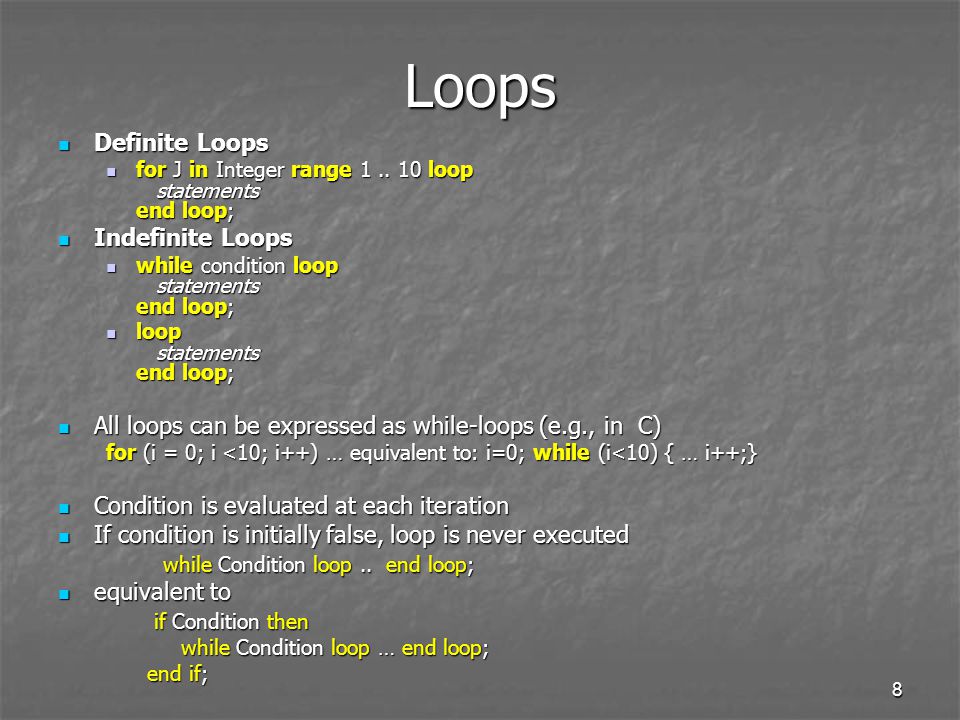 Loops

Definite Loops
for J in Integer range 1 .. 10 loop
statements
end loop;

Indefinite Loops
while condition loop
statements
end loop;
loop
statements
end loop;

All loops can be expressed as while-loops (e.g., in C)
for (i = 0; i <10; i++) … equivalent to: i=0; while (i<10) { … i++;}

Condition is evaluated at each iteration
If condition is initially false, loop is never executed
while Condition loop .. end loop;
equivalent to
if Condition then
while Condition loop … end loop;
end if;

8